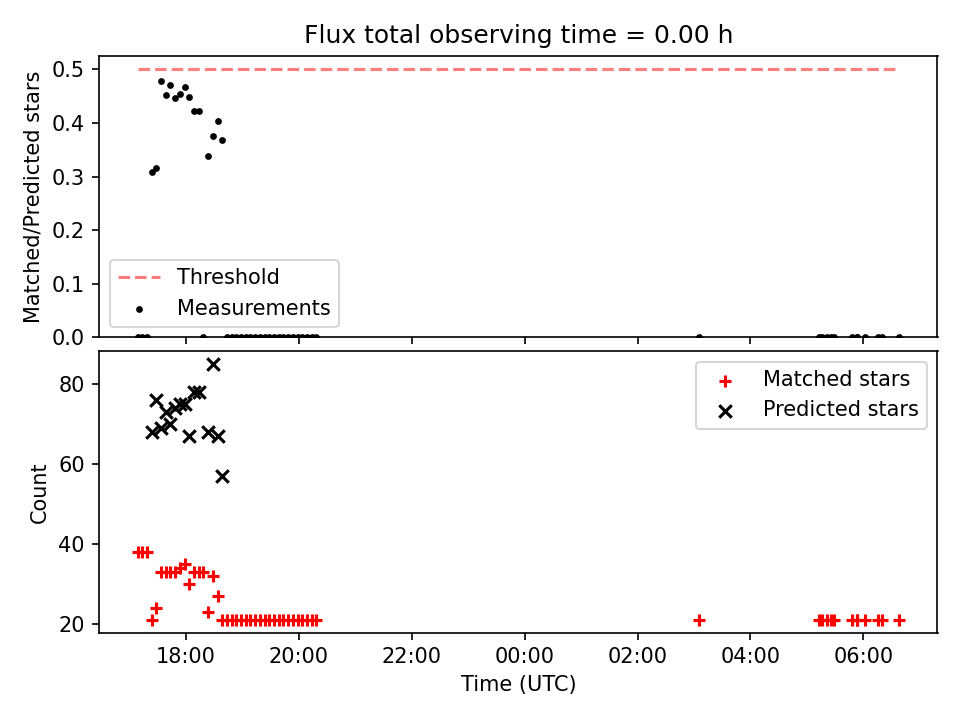 Flux total observing time = 0.00 h

Matched/Predicted stars

0.5
0.4
0.3
0.2
0.1
0.0

Threshold
Measurements

Count

80
60
40
20

Matched stars
Predicted stars

18:00
20:00
22:00
00:00
02:00
04:00
06:00

Time (UTC)